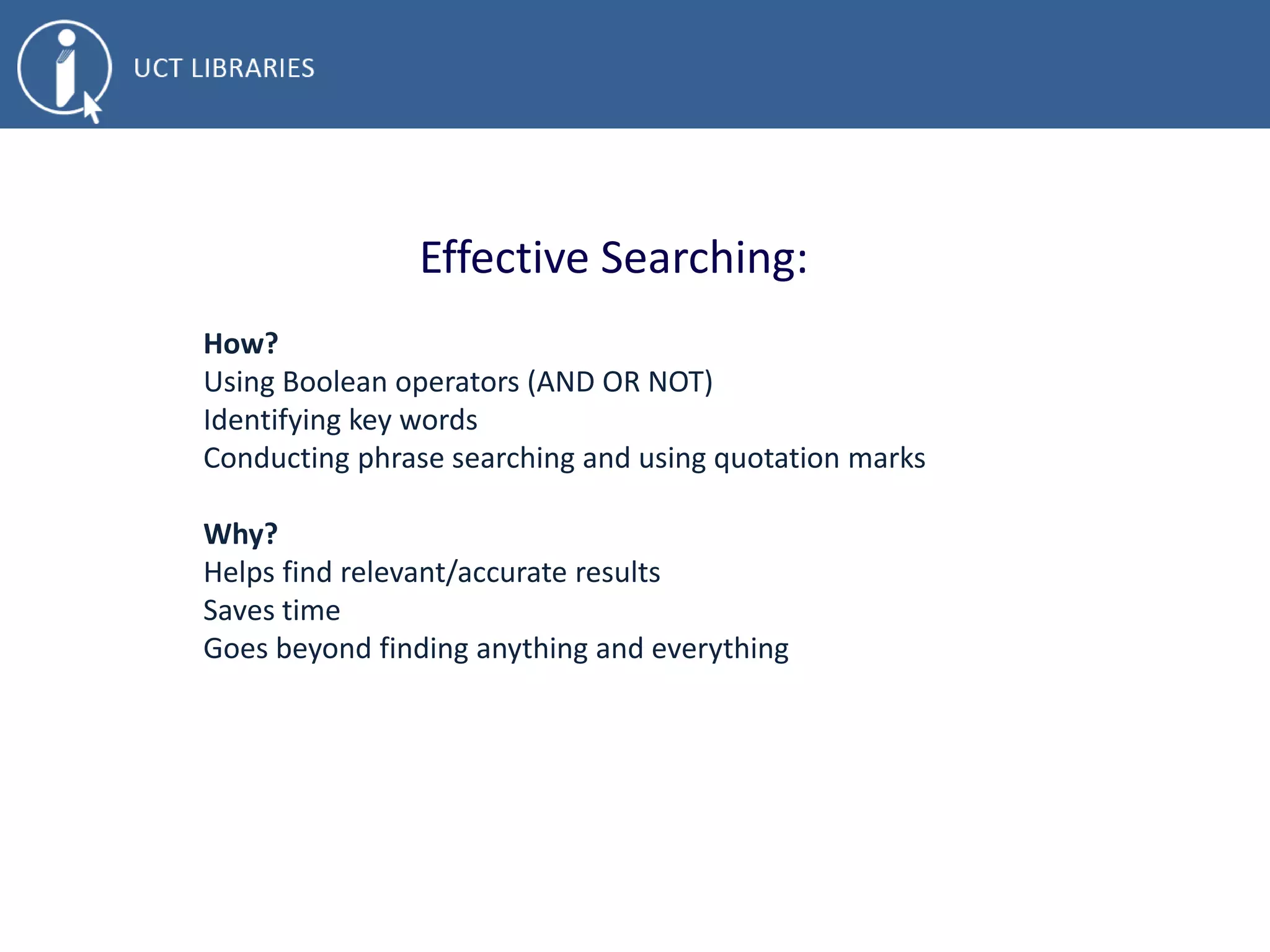 UCT LIBRARIES

Effective Searching:

How?
Using Boolean operators (AND OR NOT)
Identifying key words
Conducting phrase searching and using quotation marks

Why?
Helps find relevant/accurate results
Saves time
Goes beyond finding anything and everything